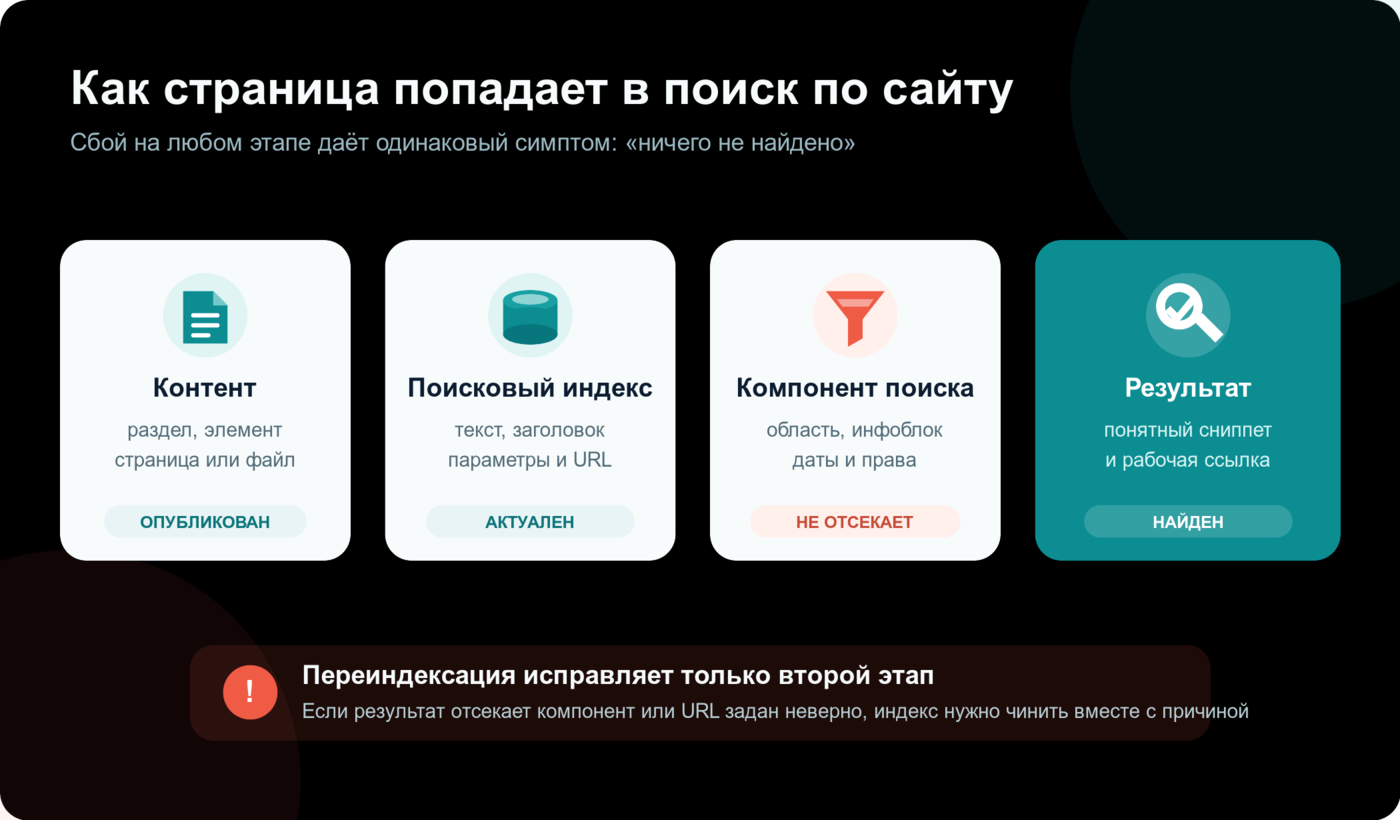 Как страница попадает в поиск по сайту

Сбой на любом этапе даёт одинаковый симптом: «ничего не найдено»

Контент

раздел, элемент
страница или файл

ОПУБЛИКОВАН

Поисковый индекс

текст, заголовок
параметры и URL

АКТУАЛЕН

Компонент поиска

область, инфоблок
даты и права

НЕ ОТСЕКАЕТ

Результат

понятный сниппет
и рабочая ссылка

НАЙДЕН

!

Переиндексация исправляет только второй этап

Если результат отсекает компонент или URL задан неверно, индекс нужно чинить вместе с причиной